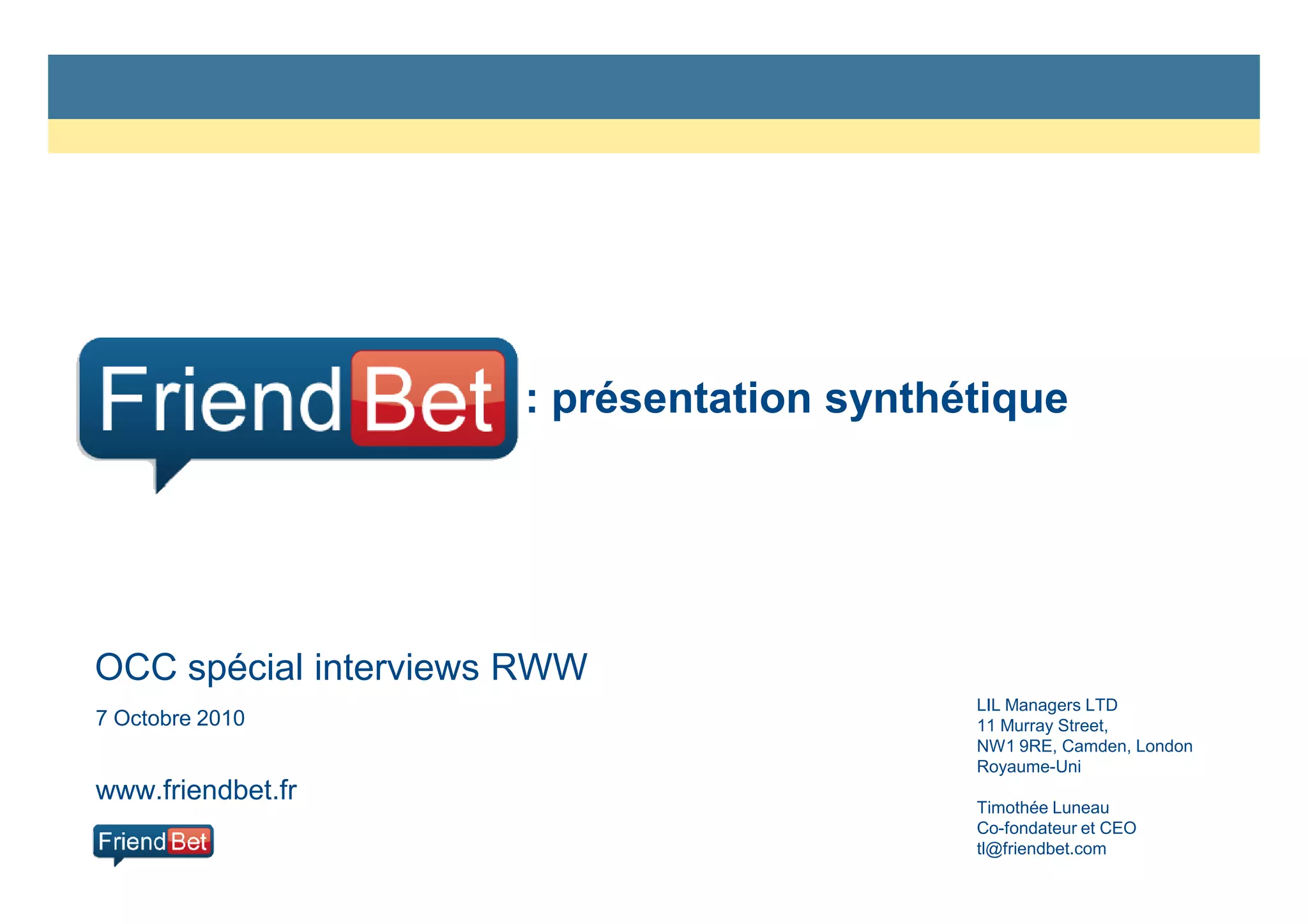 FriendBet : présentation synthétique

OCC spécial interviews RWW

7 Octobre 2010

www.friendbet.fr

FriendBet

LIL Managers LTD
11 Murray Street,
NW1 9RE, Camden, London
Royaume-Uni

Timothée Luneau
Co-fondateur et CEO
tl@friendbet.com